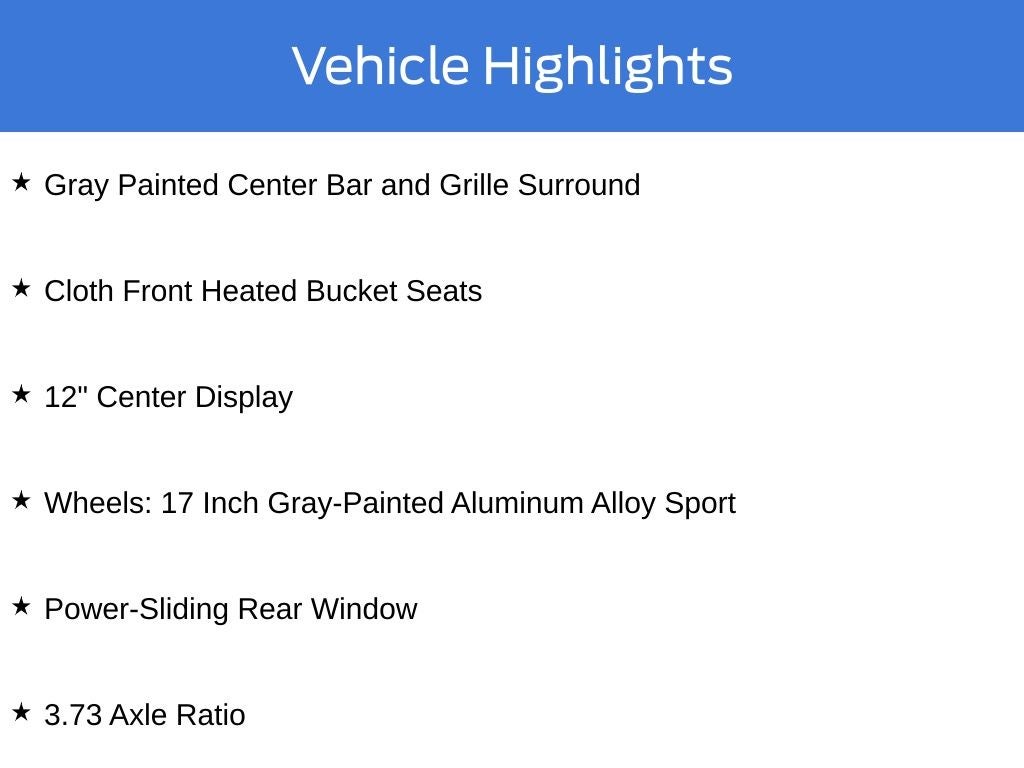 Vehicle Highlights

★ Gray Painted Center Bar and Grille Surround

★ Cloth Front Heated Bucket Seats

★ 12" Center Display

★ Wheels: 17 Inch Gray-Painted Aluminum Alloy Sport

★ Power-Sliding Rear Window

★ 3.73 Axle Ratio